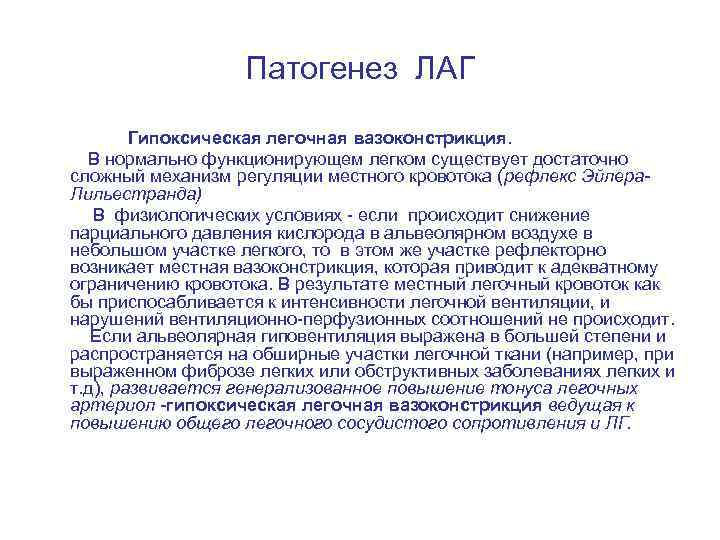 Патогенез ЛАГ

Гипоксическая легочная вазоконстрикция.

В нормально функционирующем легком существует достаточно сложный механизм регуляции местного кровотока (рефлекс Эйлера-Лильестранда)

В физиологических условиях - если происходит снижение парциального давления кислорода в альвеолярном воздухе в небольшом участке легкого, то в этом же участке рефлекторно возникает местная вазоконстрикция, которая приводит к адекватному ограничению кровотока. В результате местный легочный кровоток как бы приспосабливается к интенсивности легочной вентиляции, и нарушений вентиляционно-перфузионных соотношений не происходит.

Если альвеолярная гиповентиляция выражена в большей степени и распространяется на обширные участки легочной ткани (например, при выраженном фиброзе легких или обструктивных заболеваниях легких и т.д), развивается генерализованное повышение тонуса легочных артериол -гипоксическая легочная вазоконстрикция ведущая к повышению общего легочного сосудистого сопротивления и ЛГ.